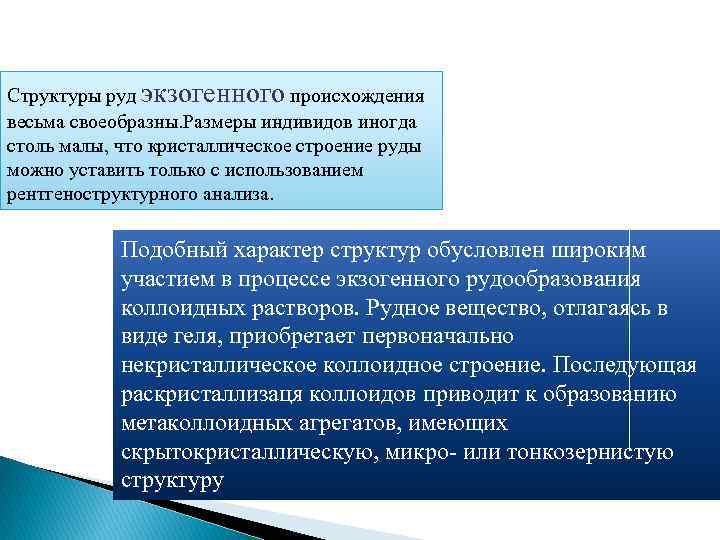 Структуры руд экзогенного происхождения весьма своеобразны.Размеры индивидов иногда столь малы, что кристаллическое строение руды можно уставить только с использованием рентгеноструктурного анализа.

Подобный характер структур обусловлен широким участием в процессе экзогенного рудообразования коллоидных растворов. Рудное вещество, отлагаясь в виде геля, приобретает первоначально некристаллическое коллоидное строение. Последующая раскристаллизаця коллоидов приводит к образованию метаколлоидных агрегатов, имеющих скрытокристаллическую, микро- или тонкозернистую структуру